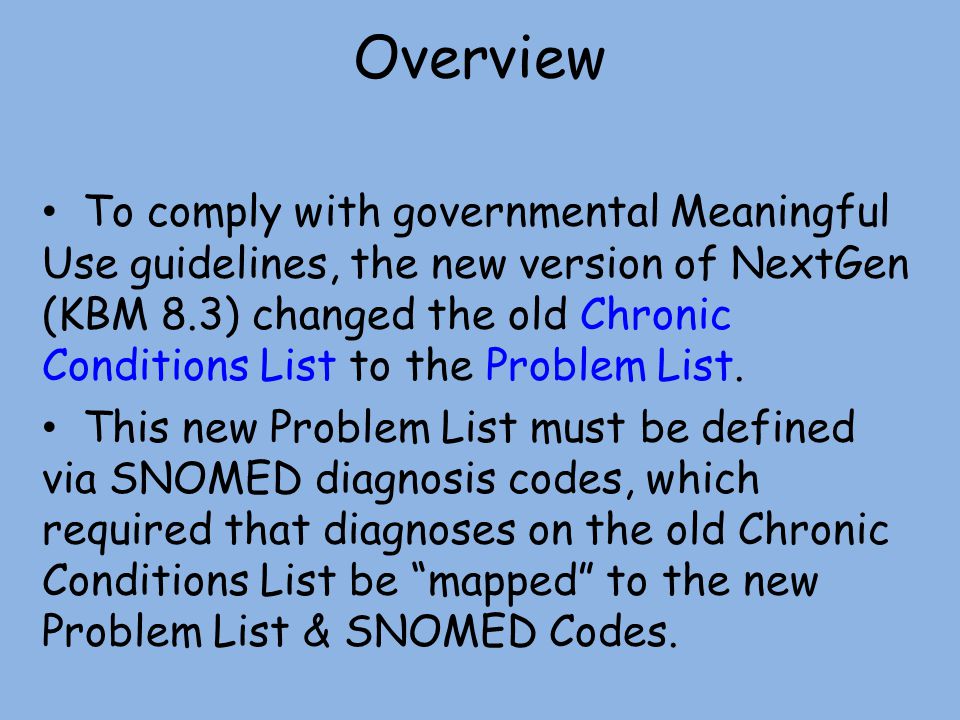 Overview

• To comply with governmental Meaningful Use guidelines, the new version of NextGen (KBM 8.3) changed the old Chronic Conditions List to the Problem List.

• This new Problem List must be defined via SNOMED diagnosis codes, which required that diagnoses on the old Chronic Conditions List be “mapped” to the new Problem List & SNOMED Codes.